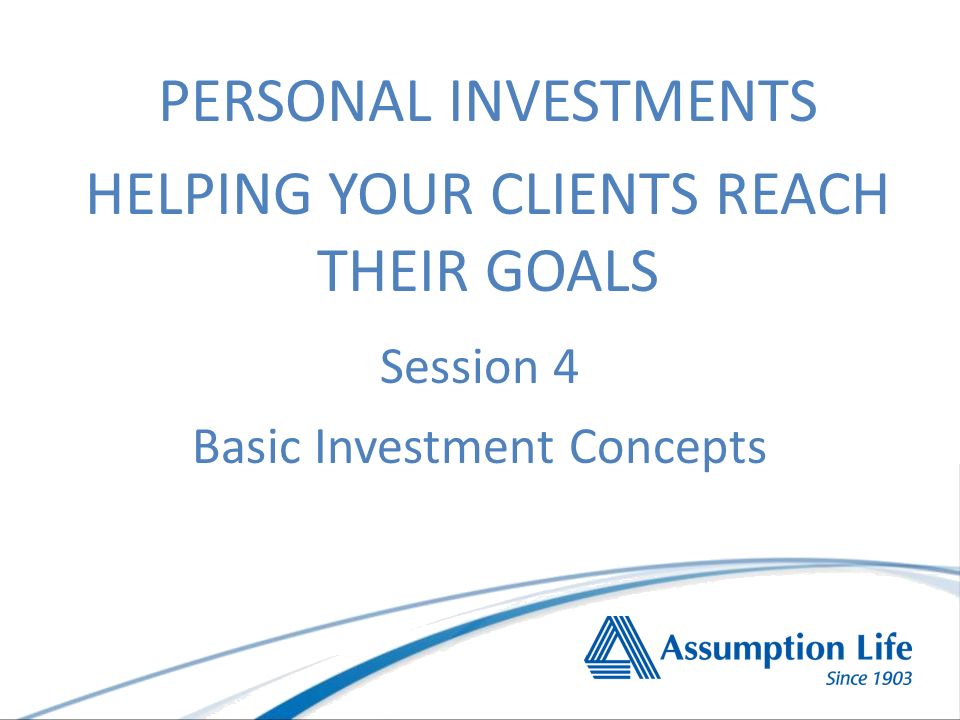 PERSONAL INVESTMENTS

HELPING YOUR CLIENTS REACH THEIR GOALS

Session 4

Basic Investment Concepts

Assumption Life
Since 1903